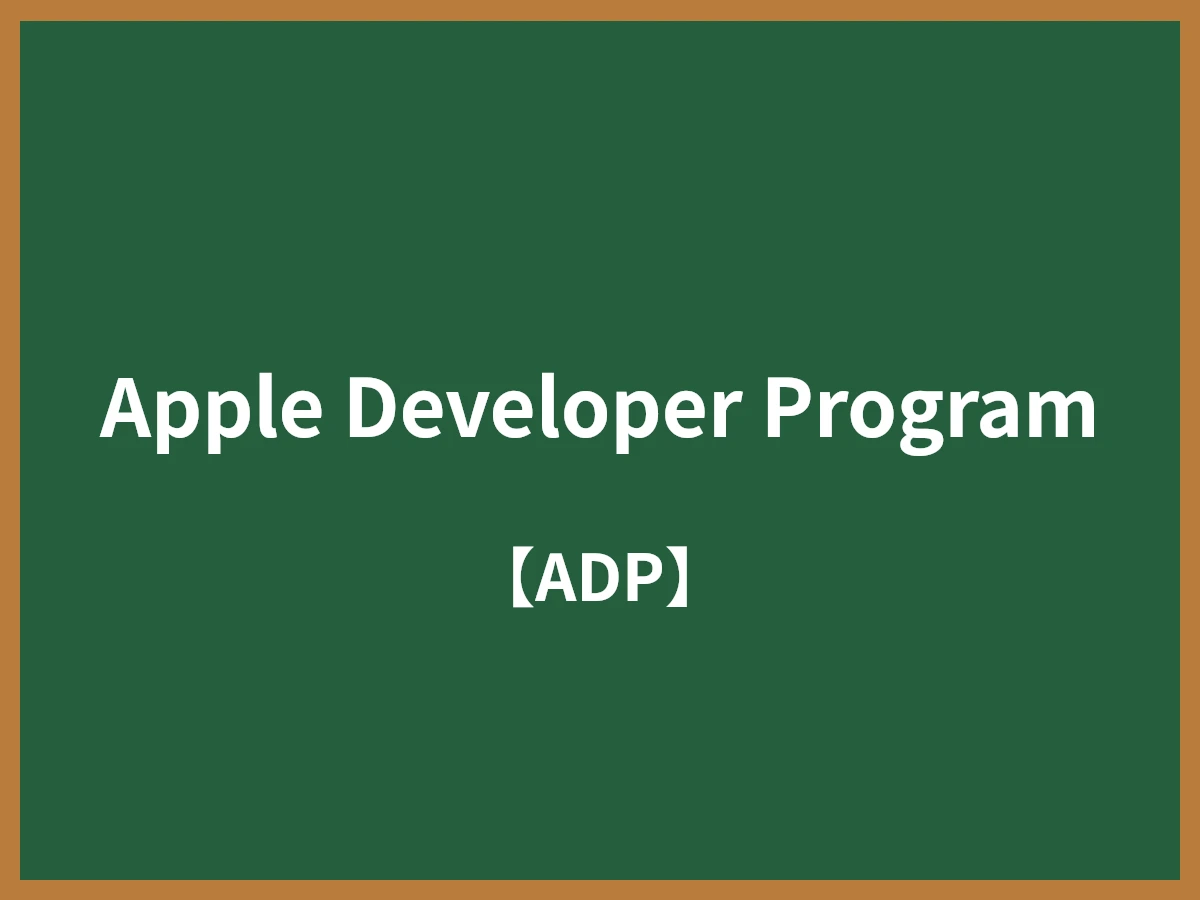 Apple Developer Program

【ADP】